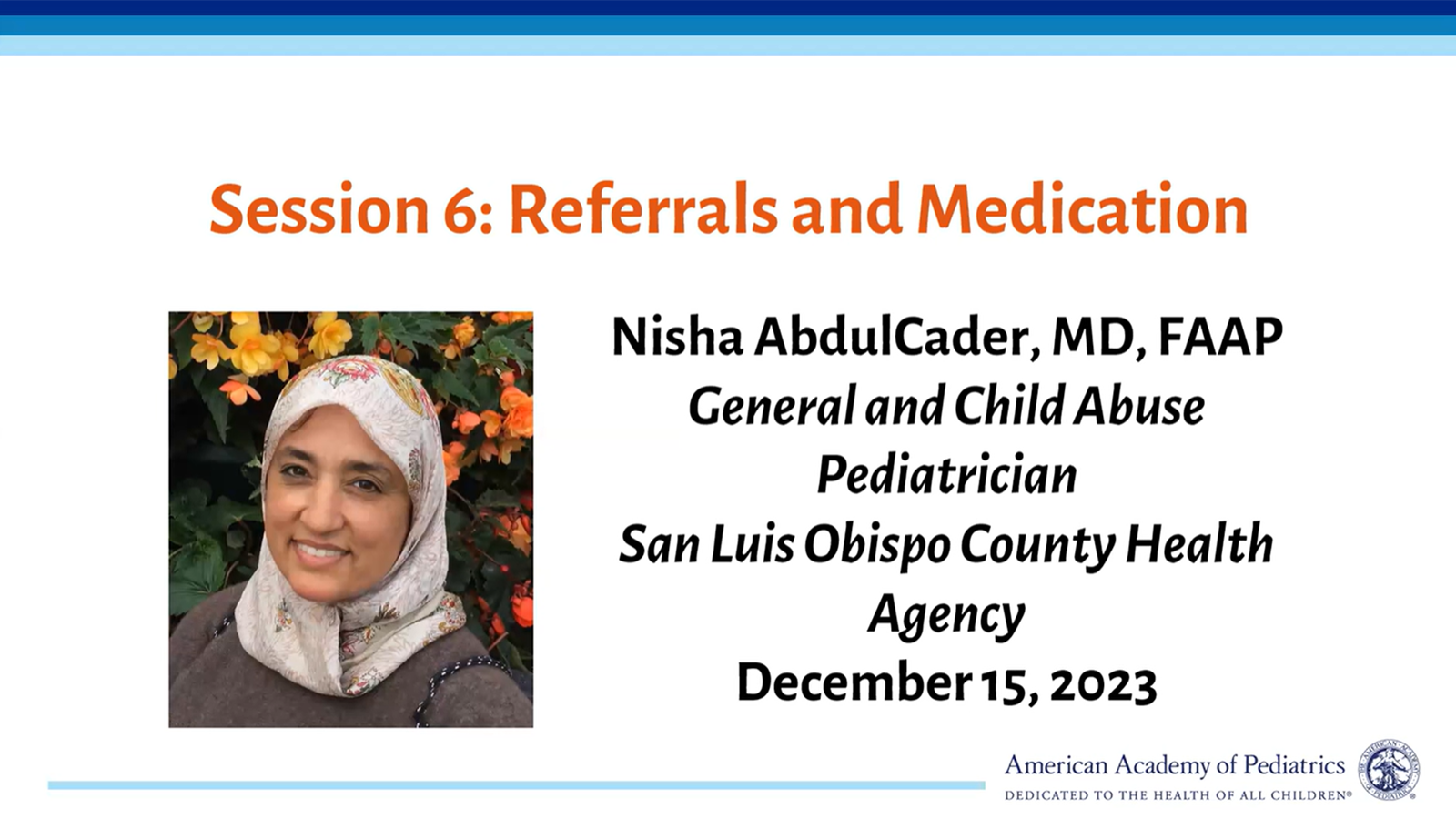 Session 6: Referrals and Medication

Nisha AbdulCader, MD, FAAP
General and Child Abuse Pediatrician
San Luis Obispo County Health Agency
December 15, 2023

American Academy of Pediatrics
DEDICATED TO THE HEALTH OF ALL CHILDREN®